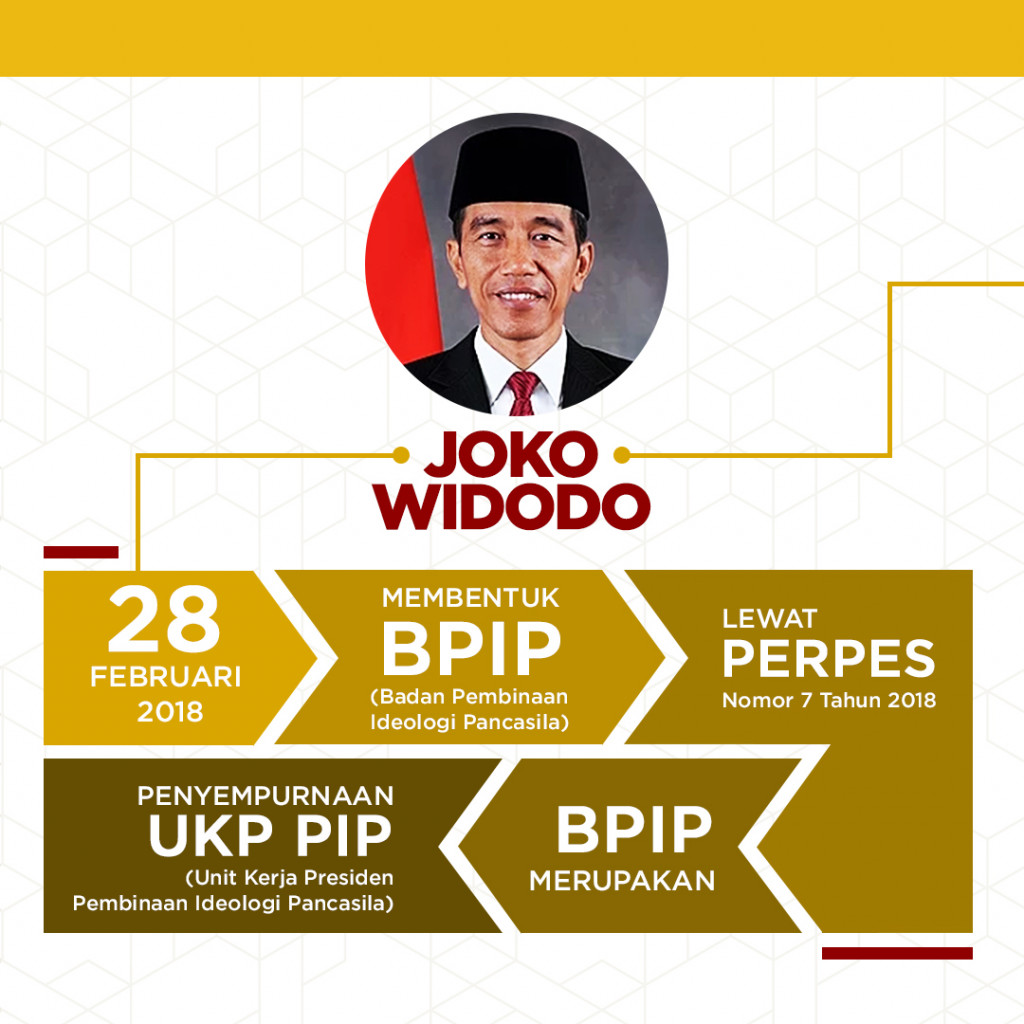 JOKO WIDODO

28
FEBRUARI
2018

MEMBENTUK
BPIP
(Badan Pembinaan Ideologi Pancasila)

LEWAT
PERPES
Nomor 7 Tahun 2018

BPIP
MERUPAKAN

PENYEMPURNAAN
UKP PIP
(Unit Kerja Presiden Pembinaan Ideologi Pancasila)